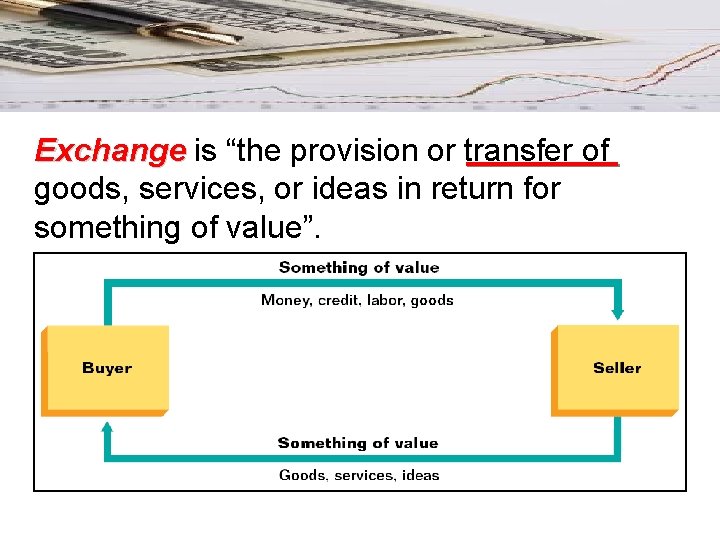 Exchange is “the provision or transfer of goods, services, or ideas in return for something of value”.

Something of value

Money, credit, labor, goods

Buyer

Seller

Something of value

Goods, services, ideas